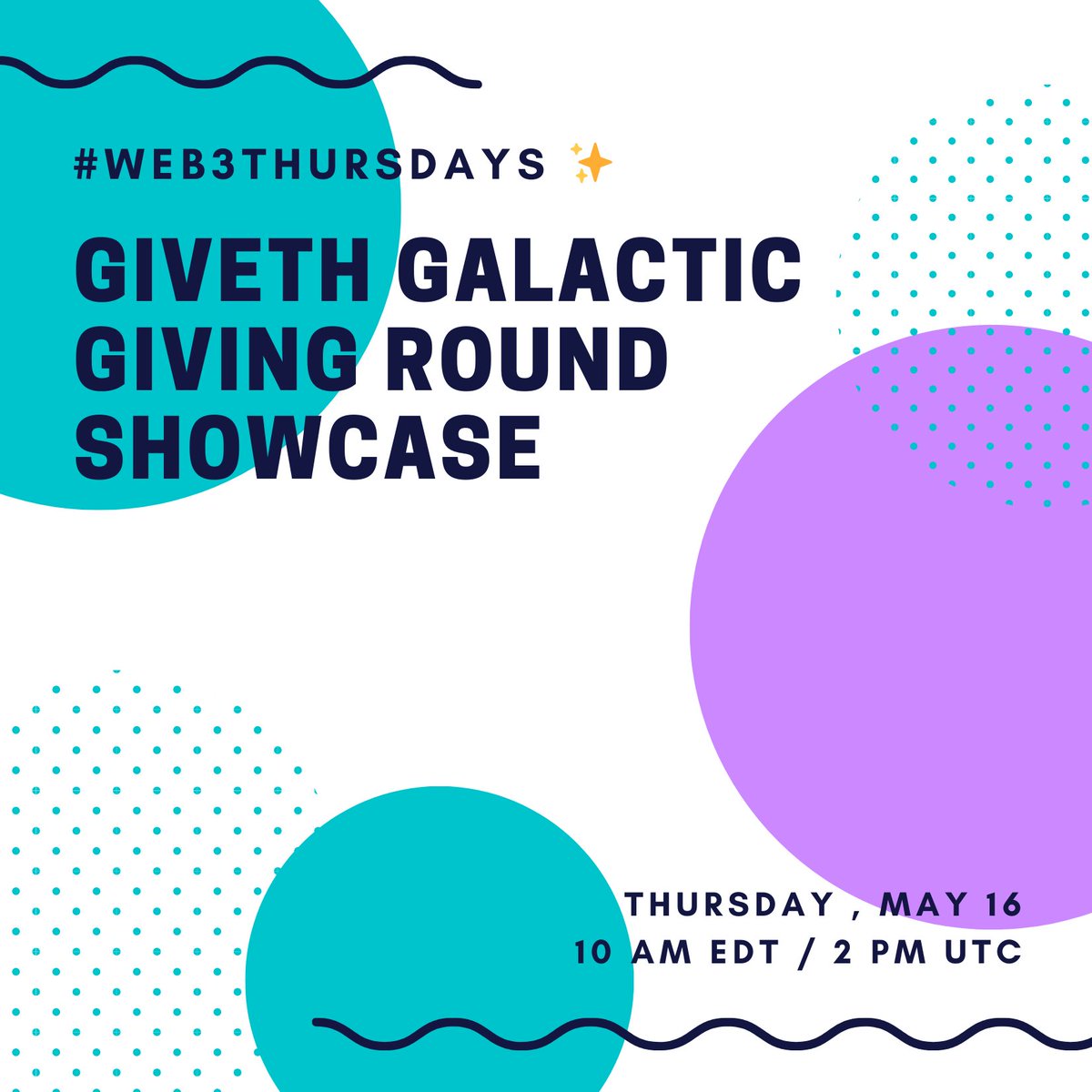 #WEB3THURSDAYS ✨

GIVETH GALACTIC GIVING ROUND SHOWCASE

THURSDAY , MAY 16
10 AM EDT / 2 PM UTC